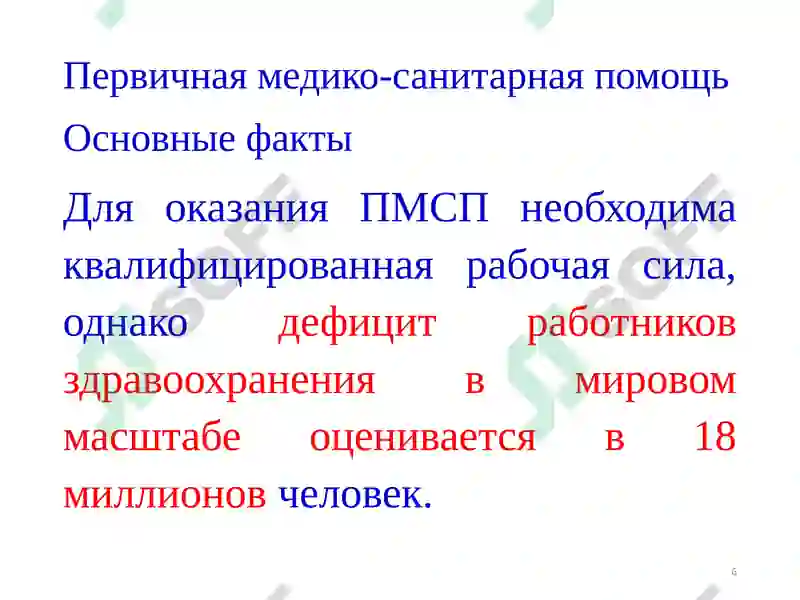 Первичная медико-санитарная помощь

Основные факты

Для оказания ПМСП необходима квалифицированная рабочая сила, однако дефицит работников здравоохранения в мировом масштабе оценивается в 18 миллионов человек.

6